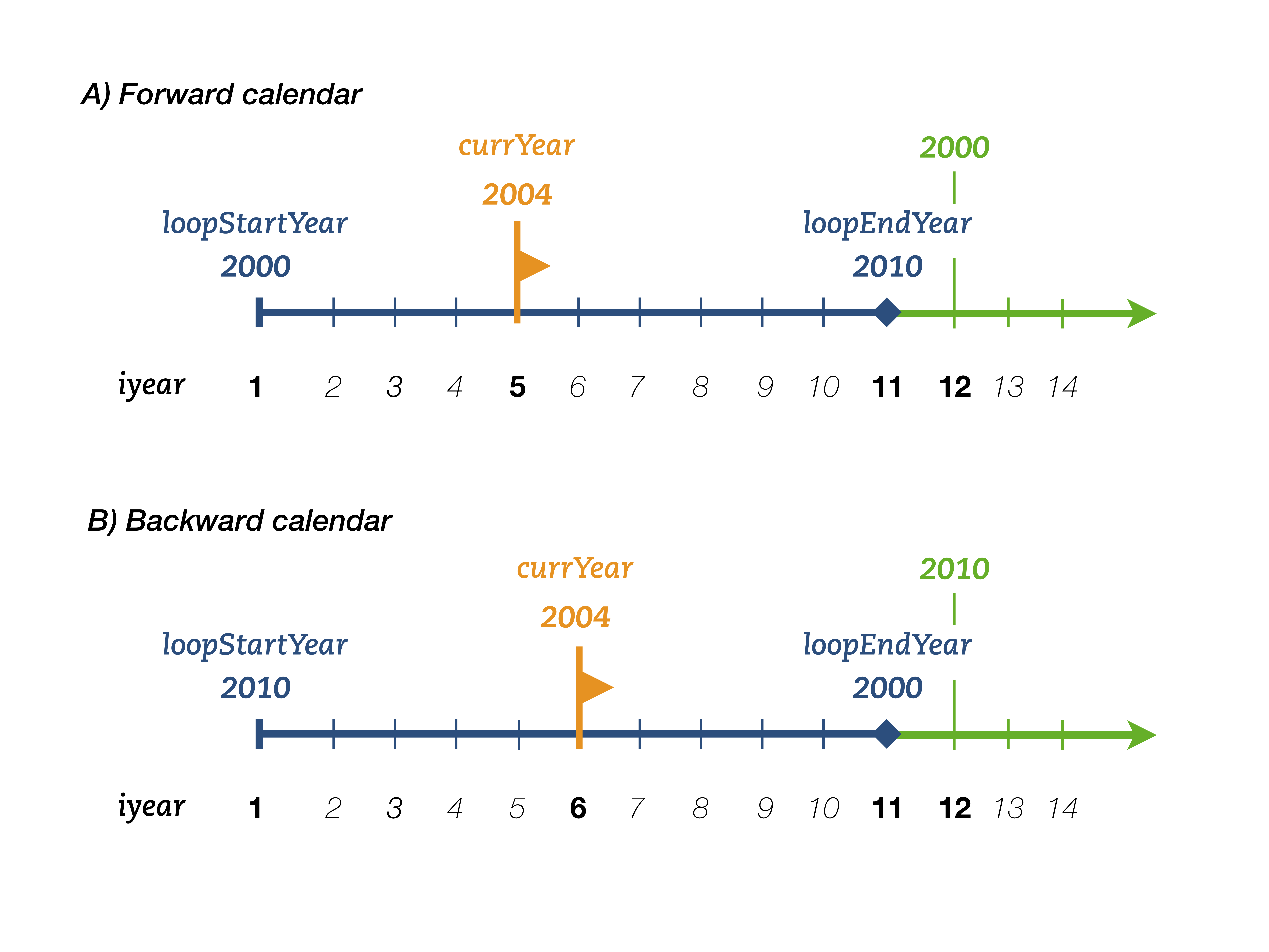 A) Forward calendar

currYear

2004

2000

loopStartYear

2000

loopEndYear

2010

iyear 1 2 3 4 5 6 7 8 9 10 11 12 13 14

B) Backward calendar

currYear

2004

2010

loopStartYear

2010

loopEndYear

2000

iyear 1 2 3 4 5 6 7 8 9 10 11 12 13 14